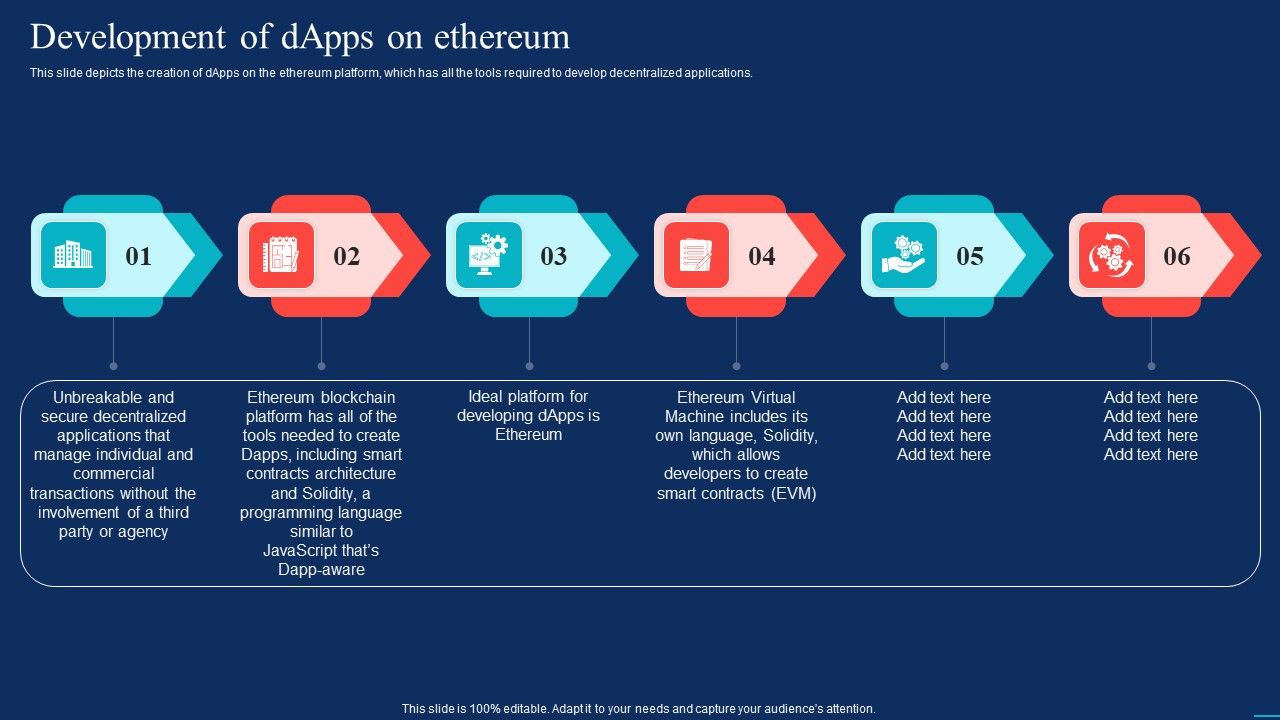 Development of dApps on ethereum

This slide depicts the creation of dApps on the ethereum platform, which has all the tools required to develop decentralized applications.

01

02

03

04

05

06

Unbreakable and secure decentralized applications that manage individual and commercial transactions without the involvement of a third party or agency

Ethereum blockchain platform has all of the tools needed to create Dapps, including smart contracts architecture and Solidity, a programming language similar to JavaScript that's Dapp-aware

Ideal platform for developing dApps is Ethereum

Ethereum Virtual Machine includes its own language, Solidity, which allows developers to create smart contracts (EVM)

Add text here
Add text here
Add text here
Add text here

Add text here
Add text here
Add text here
Add text here

This slide is 100% editable. Adapt it to your needs and capture your audience's attention.